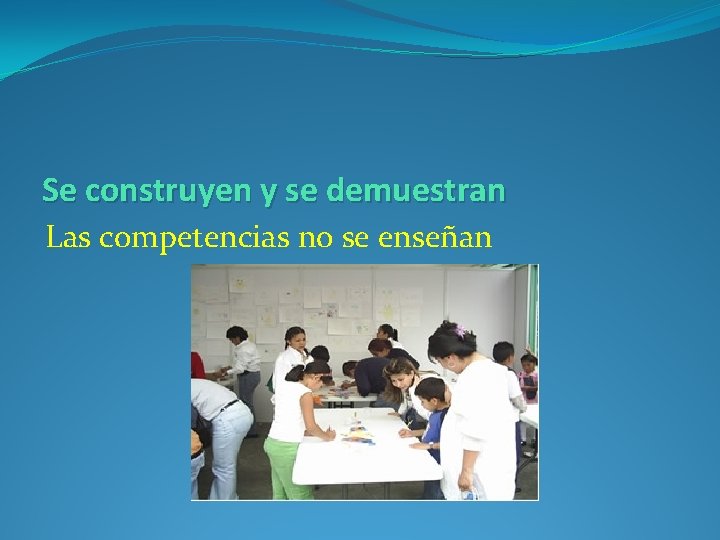 Se construyen y se demuestran

Las competencias no se enseñan